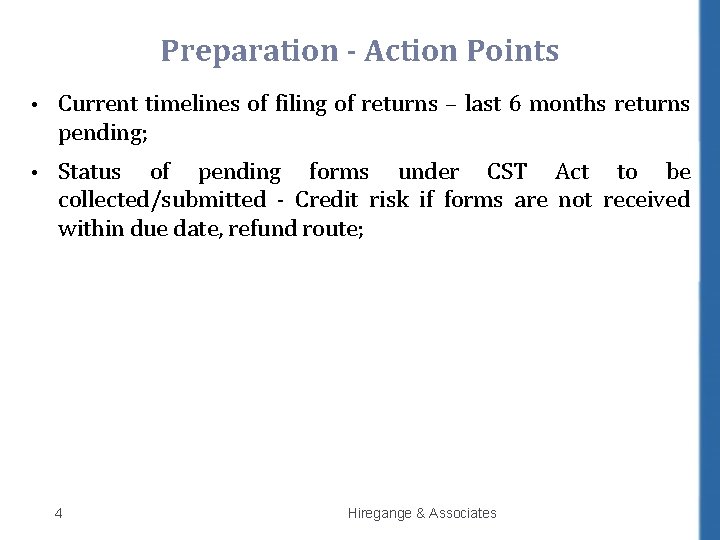 Preparation - Action Points

• Current timelines of filing of returns – last 6 months returns pending;

• Status of pending forms under CST Act to be collected/submitted - Credit risk if forms are not received within due date, refund route;

4

Hiregange & Associates